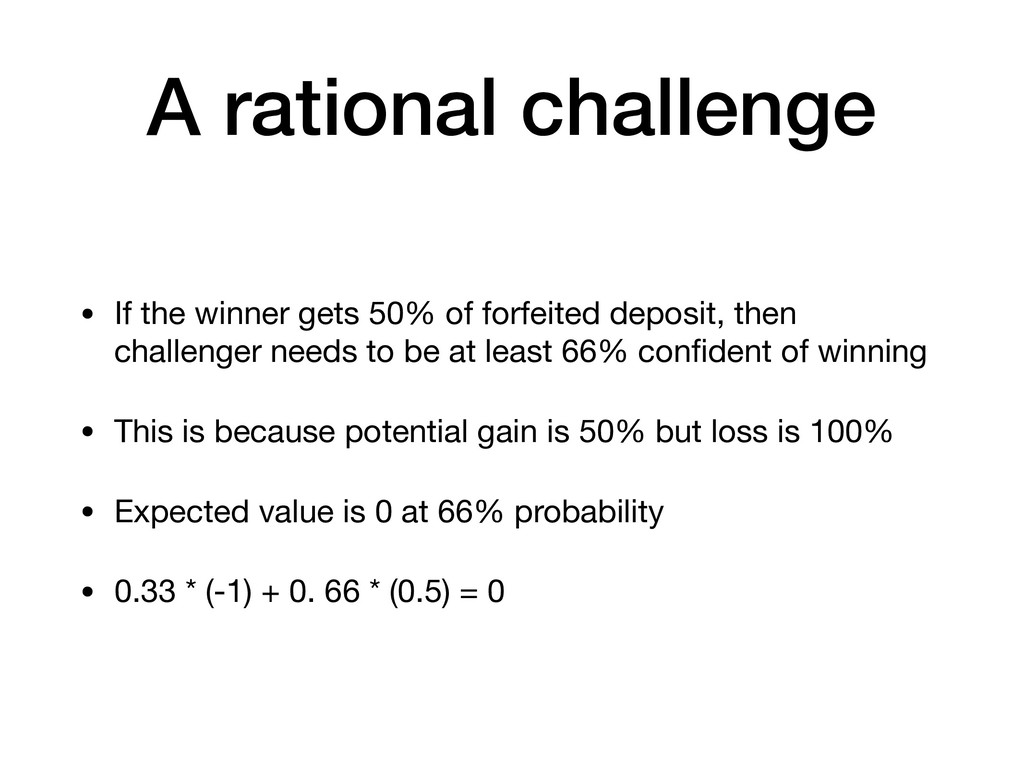 A rational challenge

• If the winner gets 50% of forfeited deposit, then challenger needs to be at least 66% confident of winning

• This is because potential gain is 50% but loss is 100%

• Expected value is 0 at 66% probability

• 0.33 * (-1) + 0. 66 * (0.5) = 0